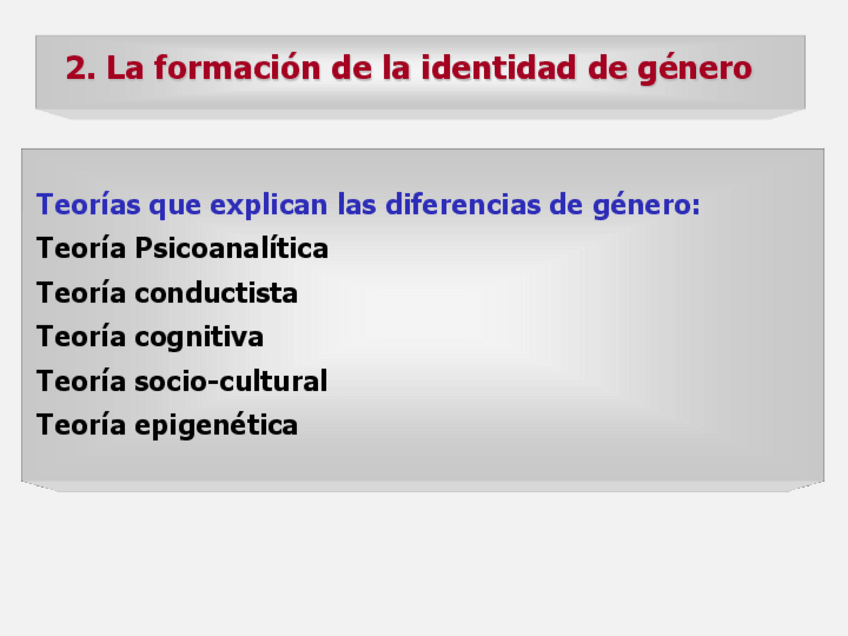 2. La formación de la identidad de género

Teorías que explican las diferencias de género:
Teoría Psicoanalítica
Teoría conductista
Teoría cognitiva
Teoría socio-cultural
Teoría epigenética